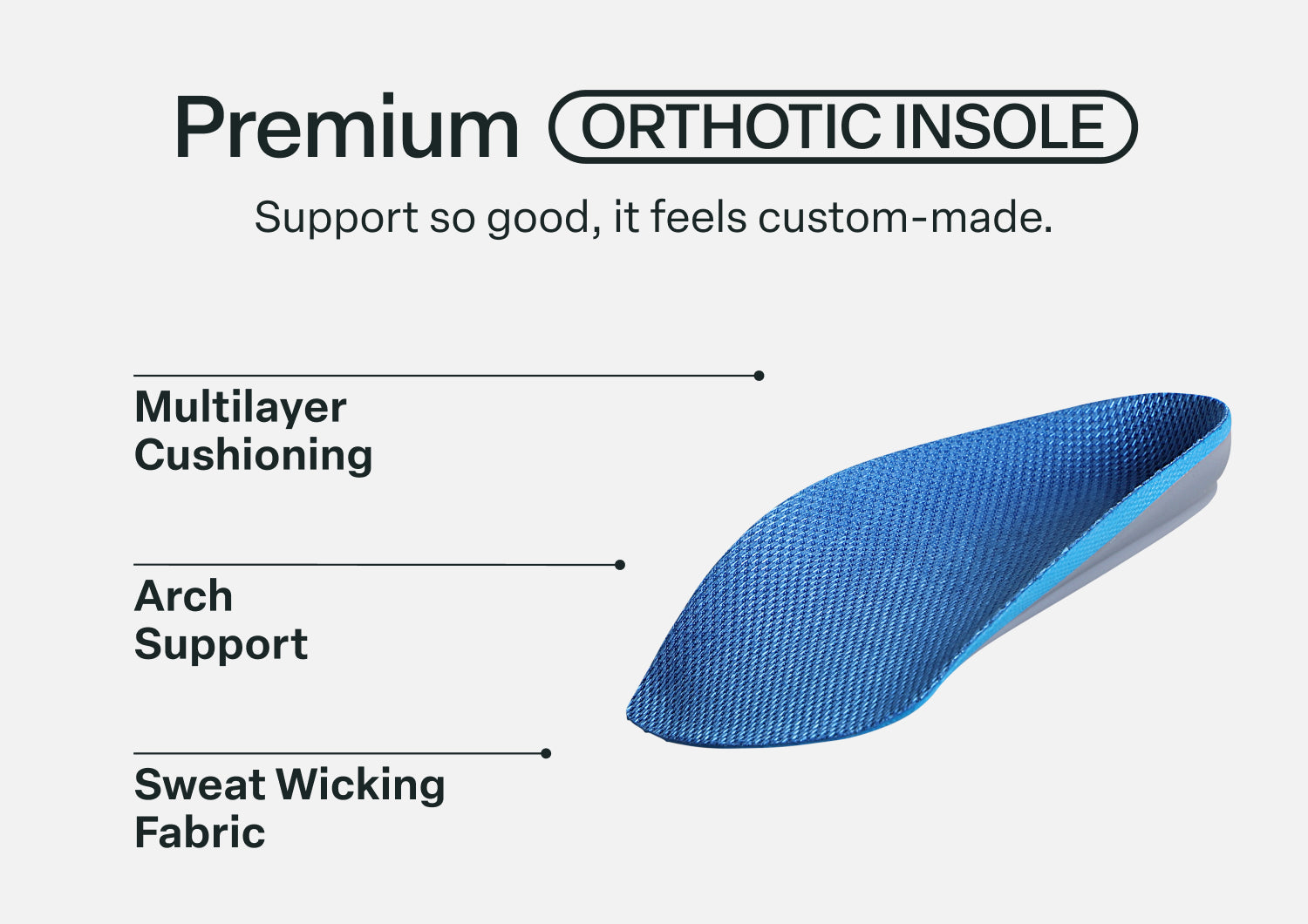 Premium ORTHOTIC INSOLE

Support so good, it feels custom-made.

Multilayer Cushioning

Arch Support

Sweat Wicking Fabric